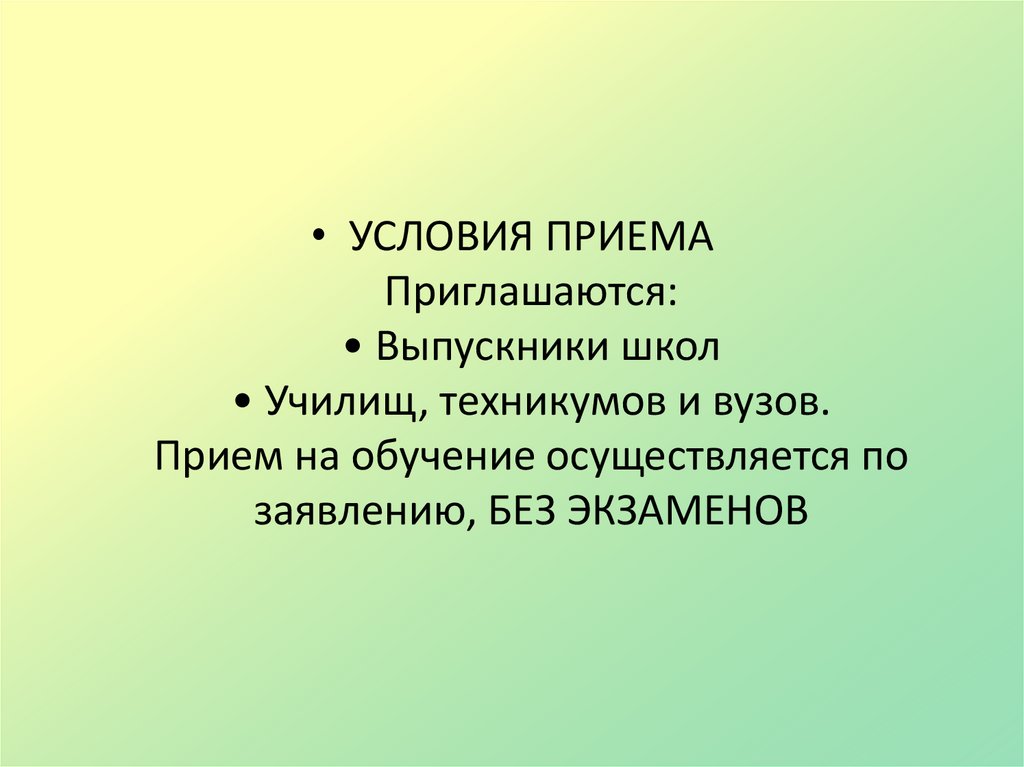 • УСЛОВИЯ ПРИЕМА
Приглашаются:
• Выпускники школ
• Училищ, техникумов и вузов.
Прием на обучение осуществляется по заявлению, БЕЗ ЭКЗАМЕНОВ